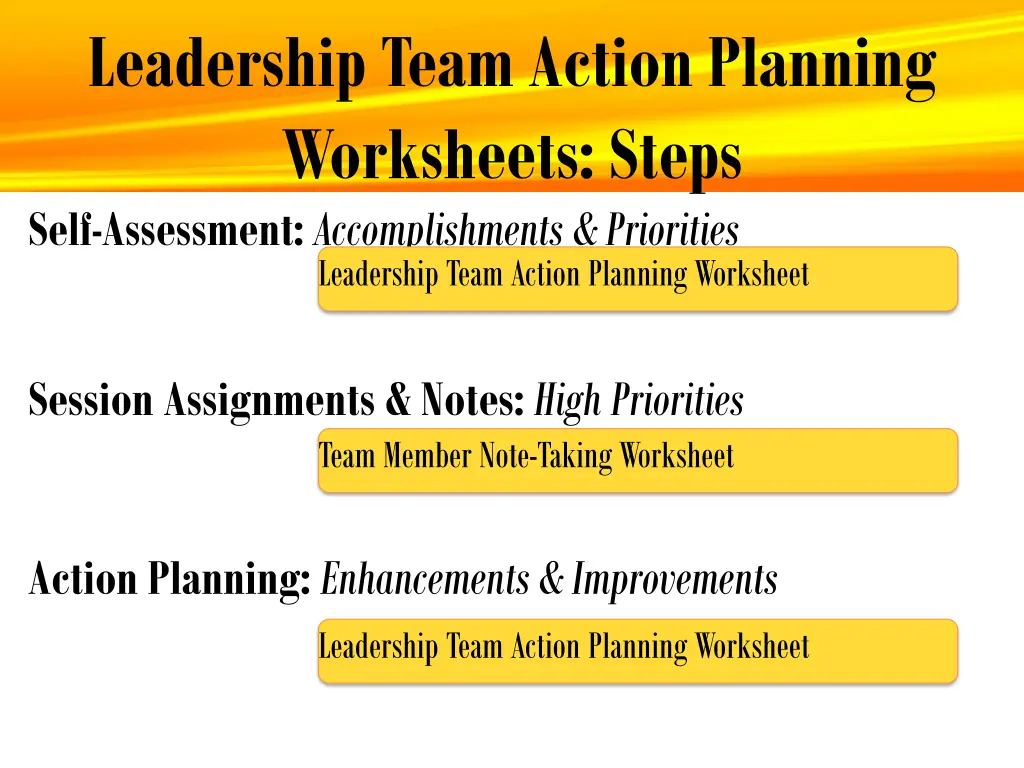 Leadership Team Action Planning Worksheets: Steps

Self-Assessment: Accomplishments & Priorities

Leadership Team Action Planning Worksheet

Session Assignments & Notes: High Priorities

Team Member Note-Taking Worksheet

Action Planning: Enhancements & Improvements

Leadership Team Action Planning Worksheet